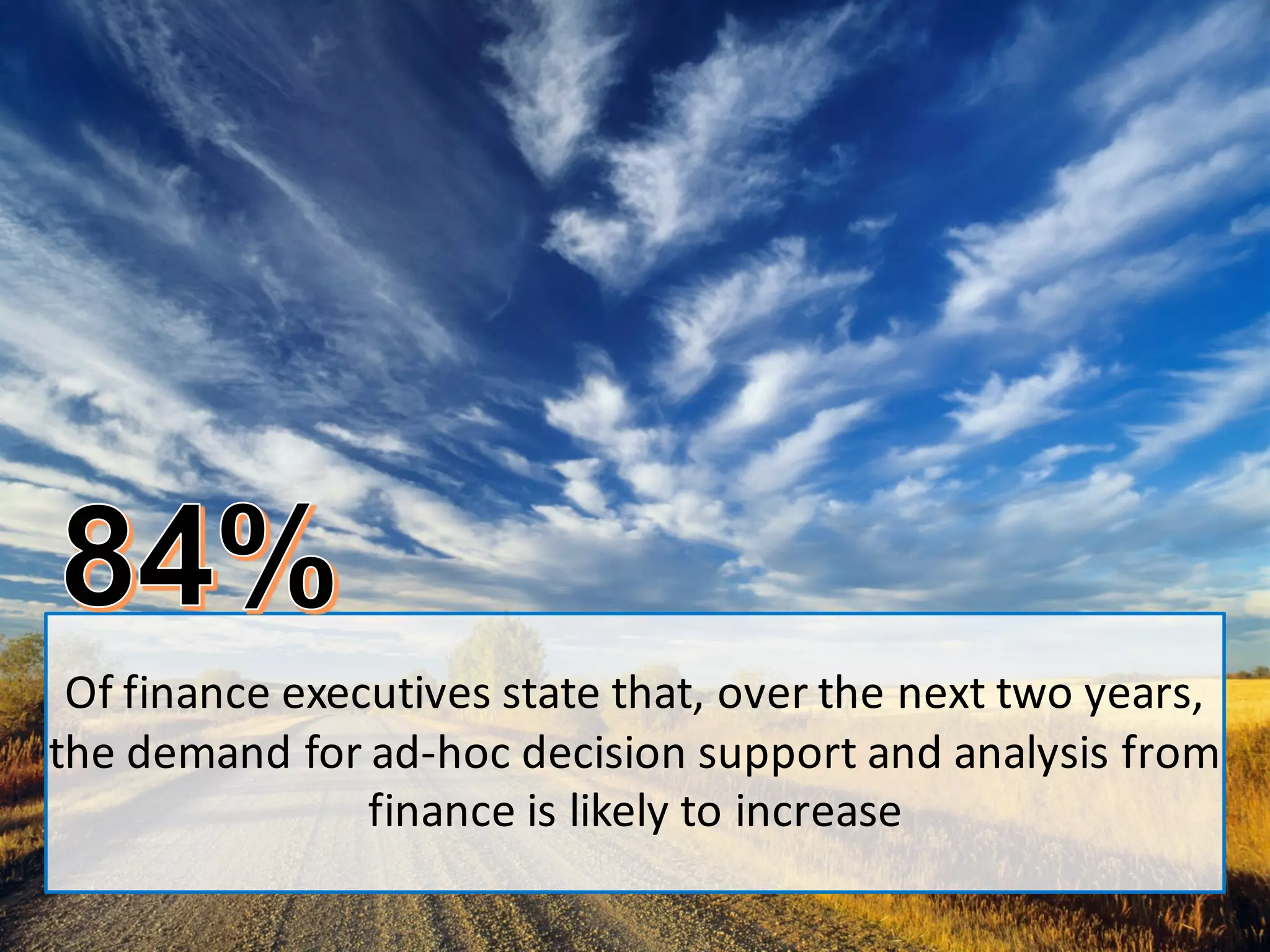 84%

Of finance executives state that, over the next two years, the demand for ad-hoc decision support and analysis from finance is likely to increase